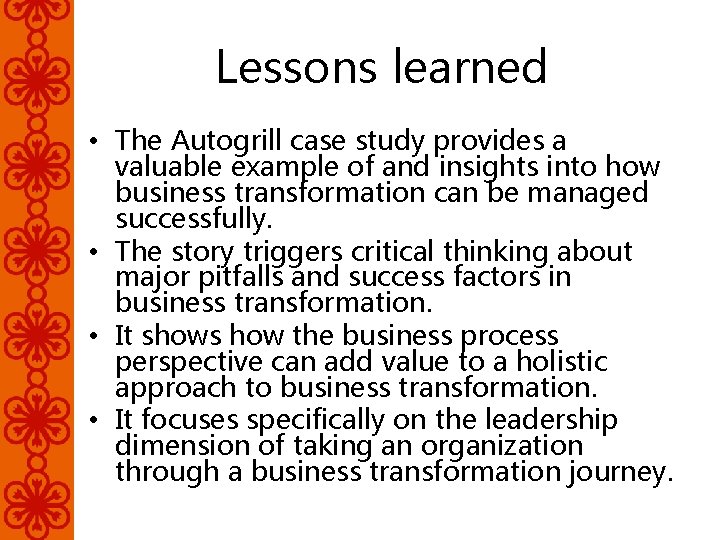 Lessons learned

• The Autogrill case study provides a valuable example of and insights into how business transformation can be managed successfully.
• The story triggers critical thinking about major pitfalls and success factors in business transformation.
• It shows how the business process perspective can add value to a holistic approach to business transformation.
• It focuses specifically on the leadership dimension of taking an organization through a business transformation journey.